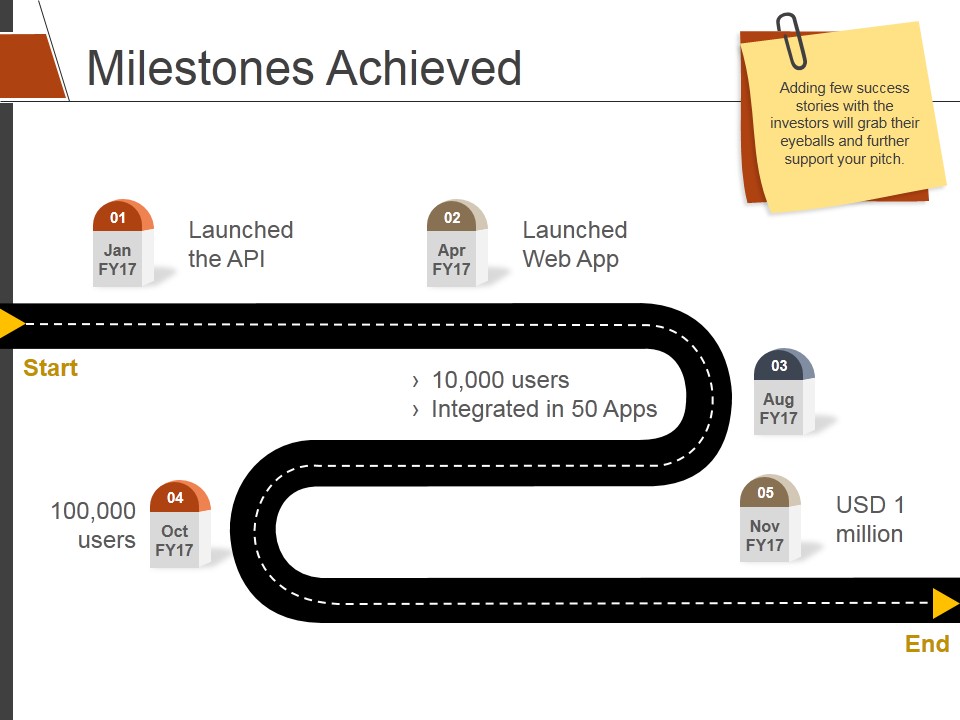 Milestones Achieved

Adding few success stories with the investors will grab their eyeballs and further support your pitch.

01
Jan FY17
Launched the API

02
Apr FY17
Launched Web App

Start

› 10,000 users
› Integrated in 50 Apps

03
Aug FY17

100,000 users

04
Oct FY17

05
Nov FY17
USD 1 million

End